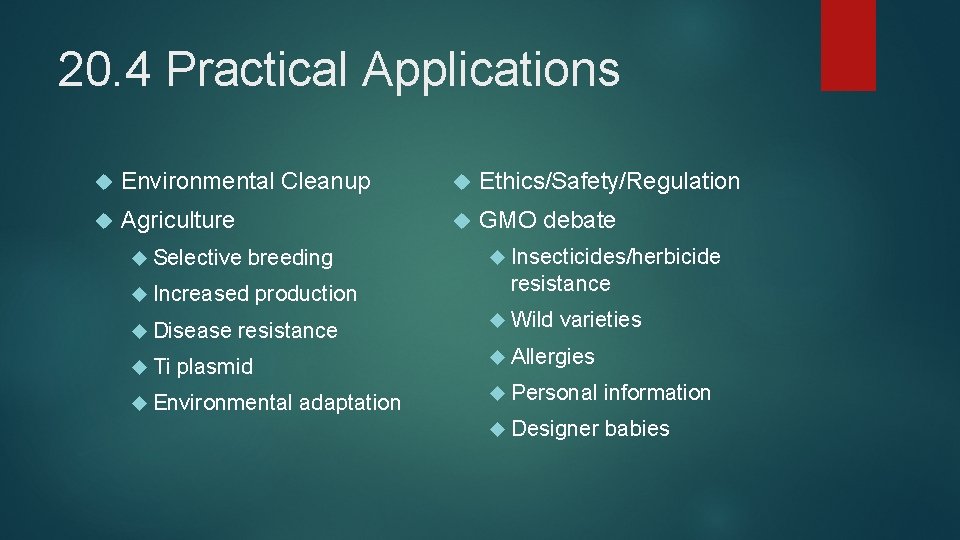 20.4 Practical Applications

Environmental Cleanup
Agriculture
Selective breeding
Increased production
Disease resistance
Ti plasmid
Environmental adaptation

Ethics/Safety/Regulation
GMO debate
Insecticides/herbicide resistance
Wild varieties
Allergies
Personal information
Designer babies